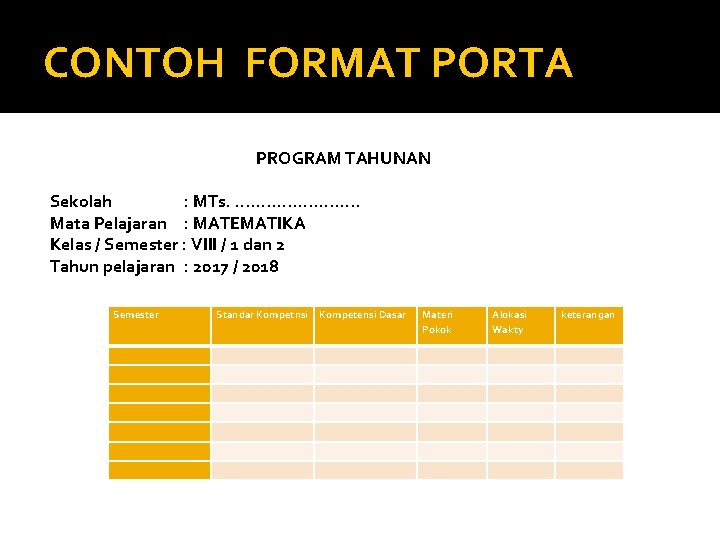 CONTOH FORMAT PORTA

PROGRAM TAHUNAN

Sekolah : MTs. ……………………
Mata Pelajaran : MATEMATIKA
Kelas / Semester : VIII / 1 dan 2
Tahun pelajaran : 2017 / 2018

| Semester | Standar Kompetnsi | Kompetensi Dasar | Materi Pokok | Alokasi Wakty | keterangan |
|---|---|---|---|---|---|
| | | | | | |
| | | | | | |
| | | | | | |
| | | | | | |
| | | | | | |
| | | | | | |
| | | | | | |